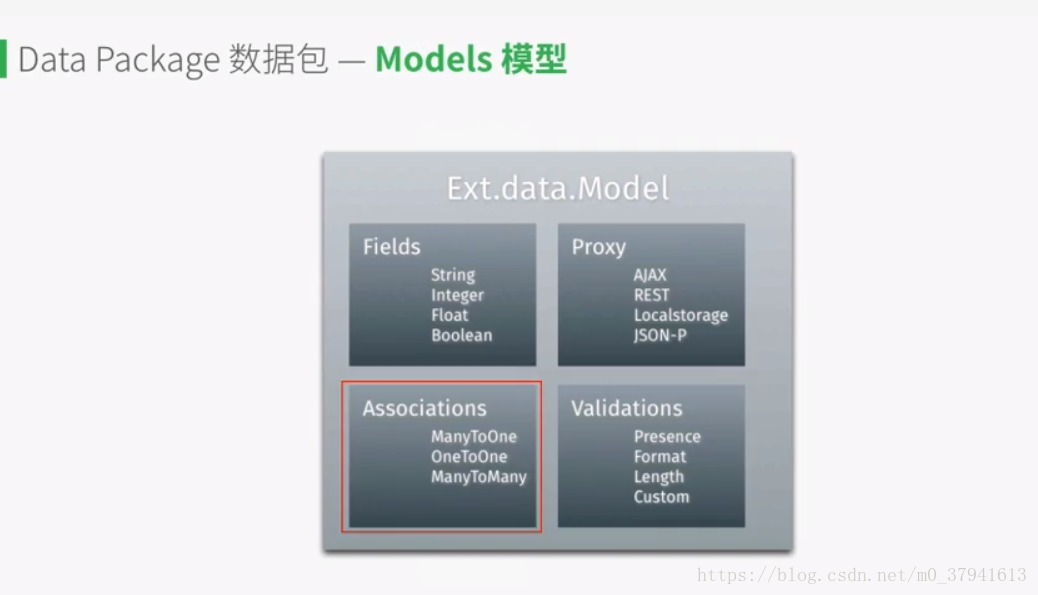 Data Package 数据包 — Models 模型

Ext.data.Model

Fields
String
Integer
Float
Boolean

Proxy
AJAX
REST
Localstorage
JSON-P

Associations
ManyToOne
OneToOne
ManyToMany

Validations
Presence
Format
Length
Custom

https://blog.csdn.net/m0_37941613